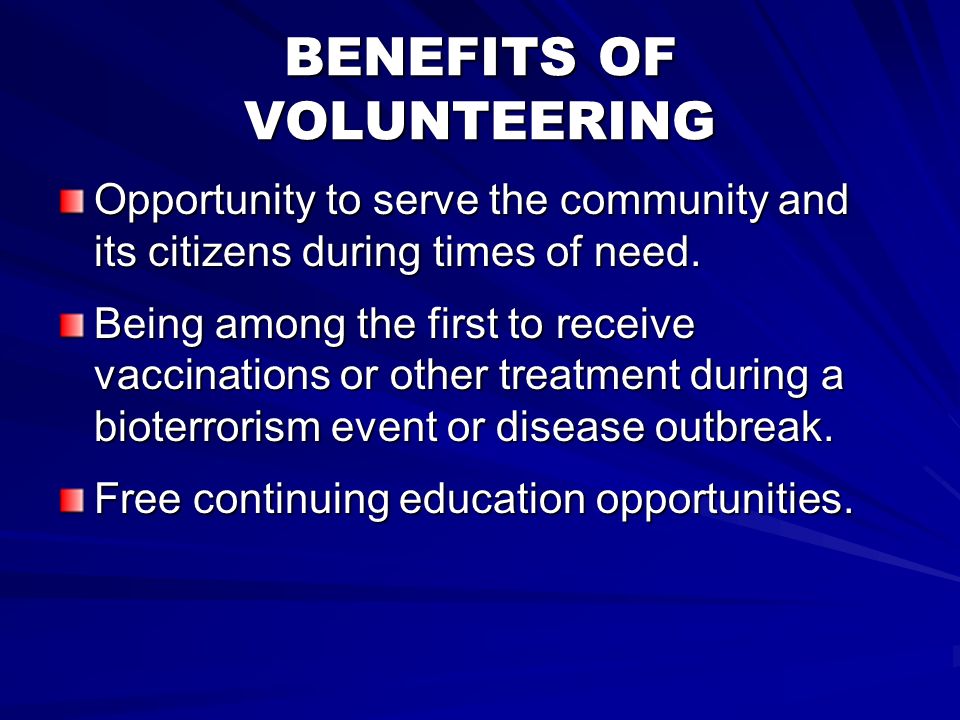 BENEFITS OF VOLUNTEERING

Opportunity to serve the community and its citizens during times of need.

Being among the first to receive vaccinations or other treatment during a bioterrorism event or disease outbreak.

Free continuing education opportunities.